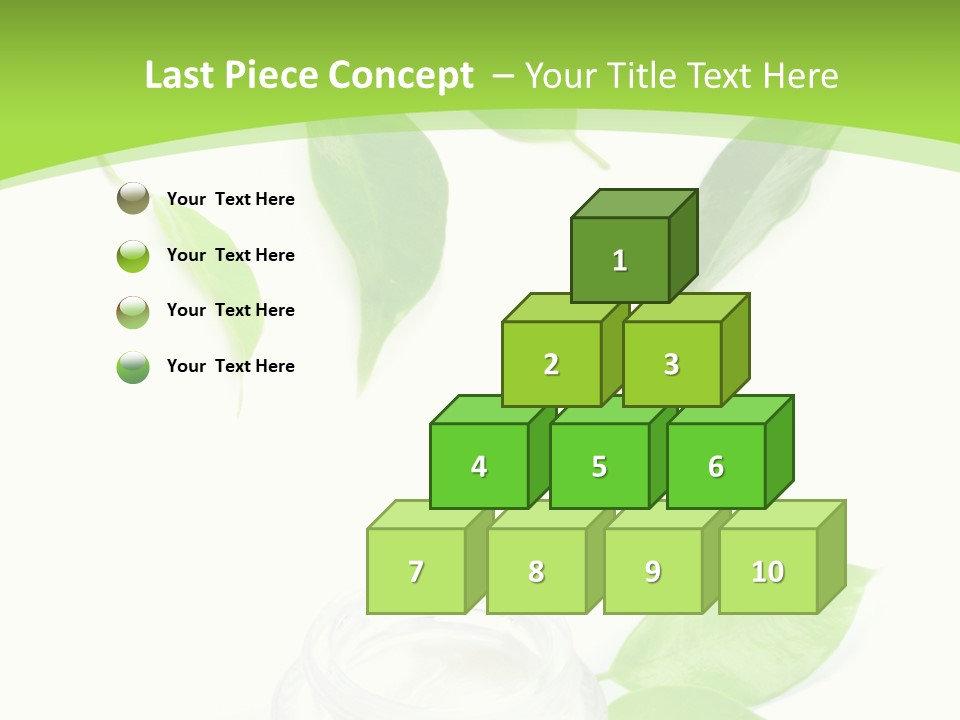 Last Piece Concept – Your Title Text Here

Your Text Here

Your Text Here

Your Text Here

Your Text Here

1

2

3

4

5

6

7

8

9

10